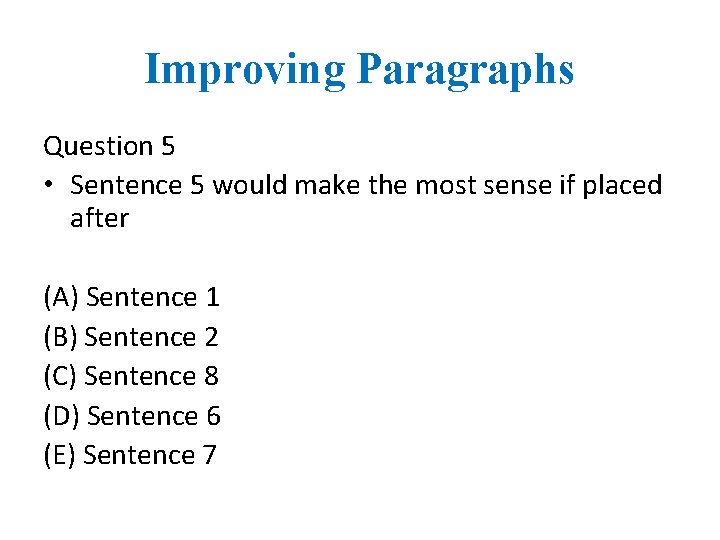 Improving Paragraphs

Question 5

• Sentence 5 would make the most sense if placed after

(A) Sentence 1
(B) Sentence 2
(C) Sentence 8
(D) Sentence 6
(E) Sentence 7